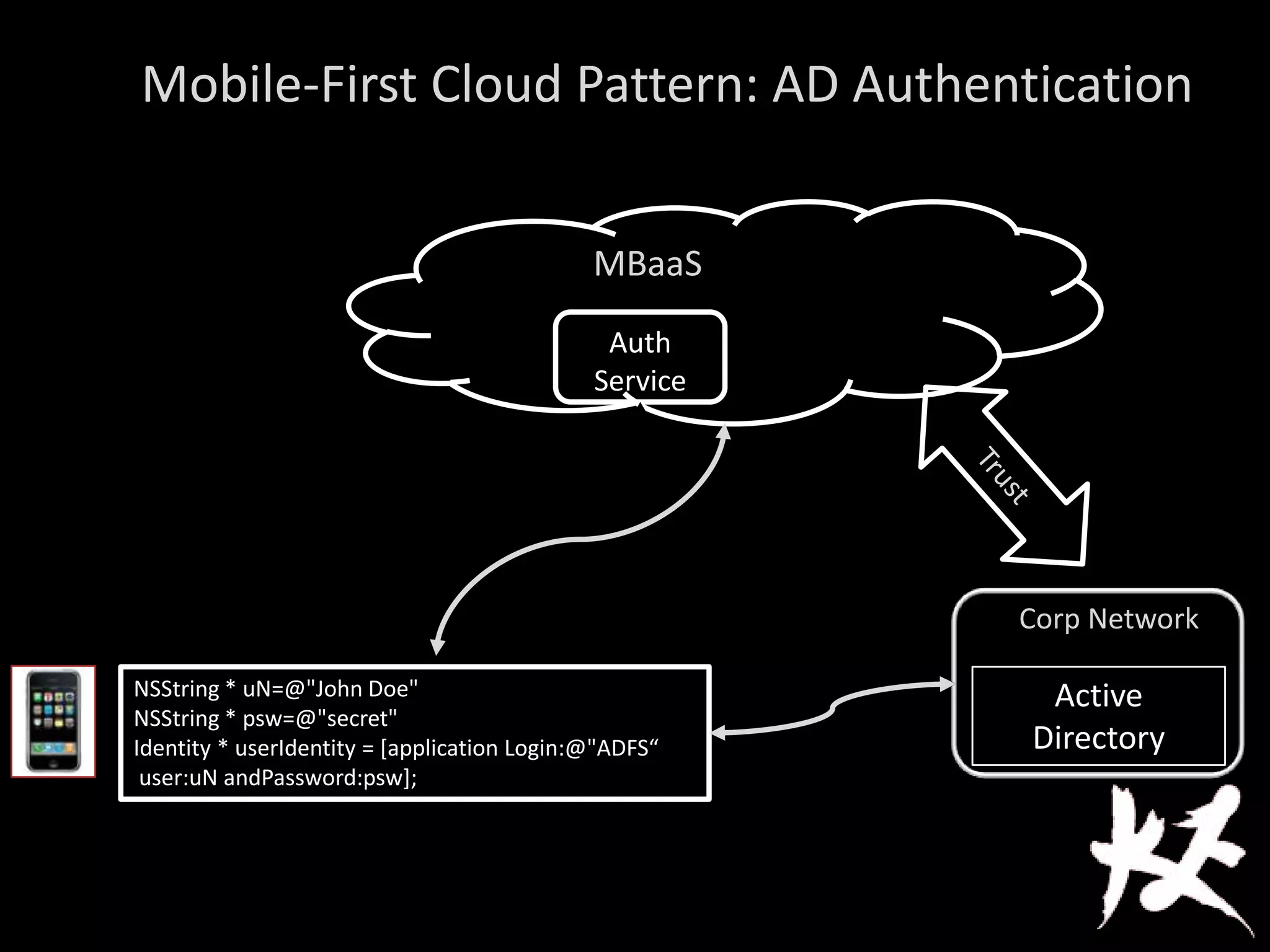 Mobile-First Cloud Pattern: AD Authentication

MBaaS

Auth Service

Trust

Corp Network

Active Directory

NSString * uN=@"John Doe"
NSString * psw=@"secret"
Identity * userIdentity = [application Login:@"ADFS“ user:uN andPassword:psw];